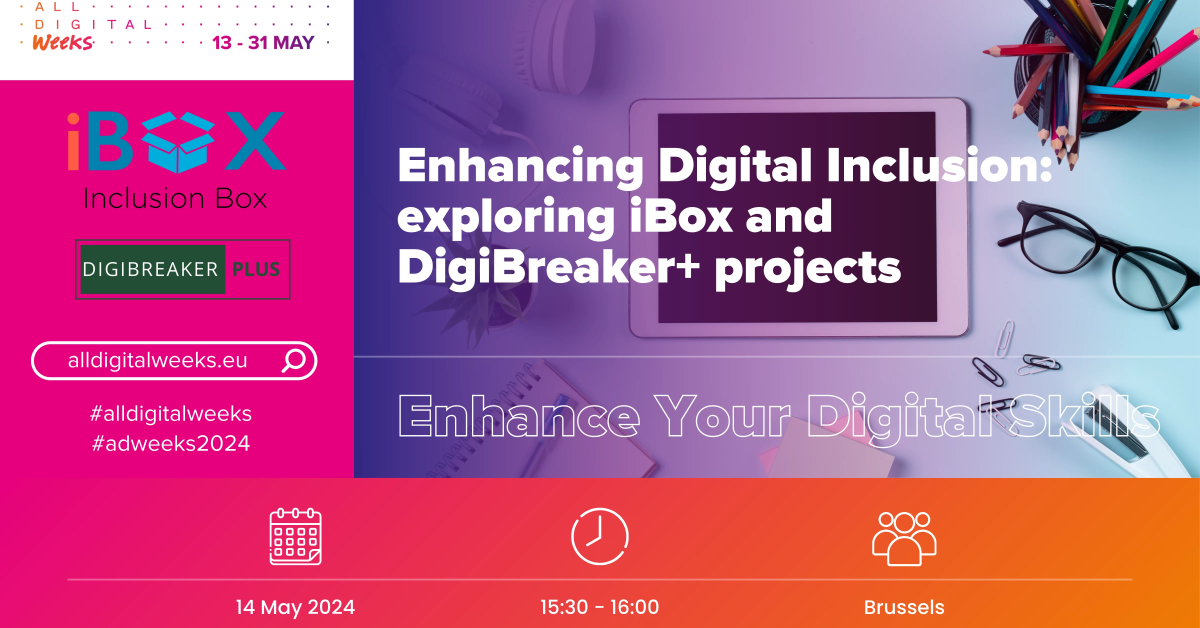 ALL DIGITAL Weeks 13 - 31 MAY

iBOX
Inclusion Box

DIGIBREAKER PLUS

alldigitalweeks.eu

#alldigitalweeks
#adweeks2024

Enhancing Digital Inclusion: exploring iBox and DigiBreaker+ projects

Enhance Your Digital Skills

14 May 2024

15:30 - 16:00

Brussels